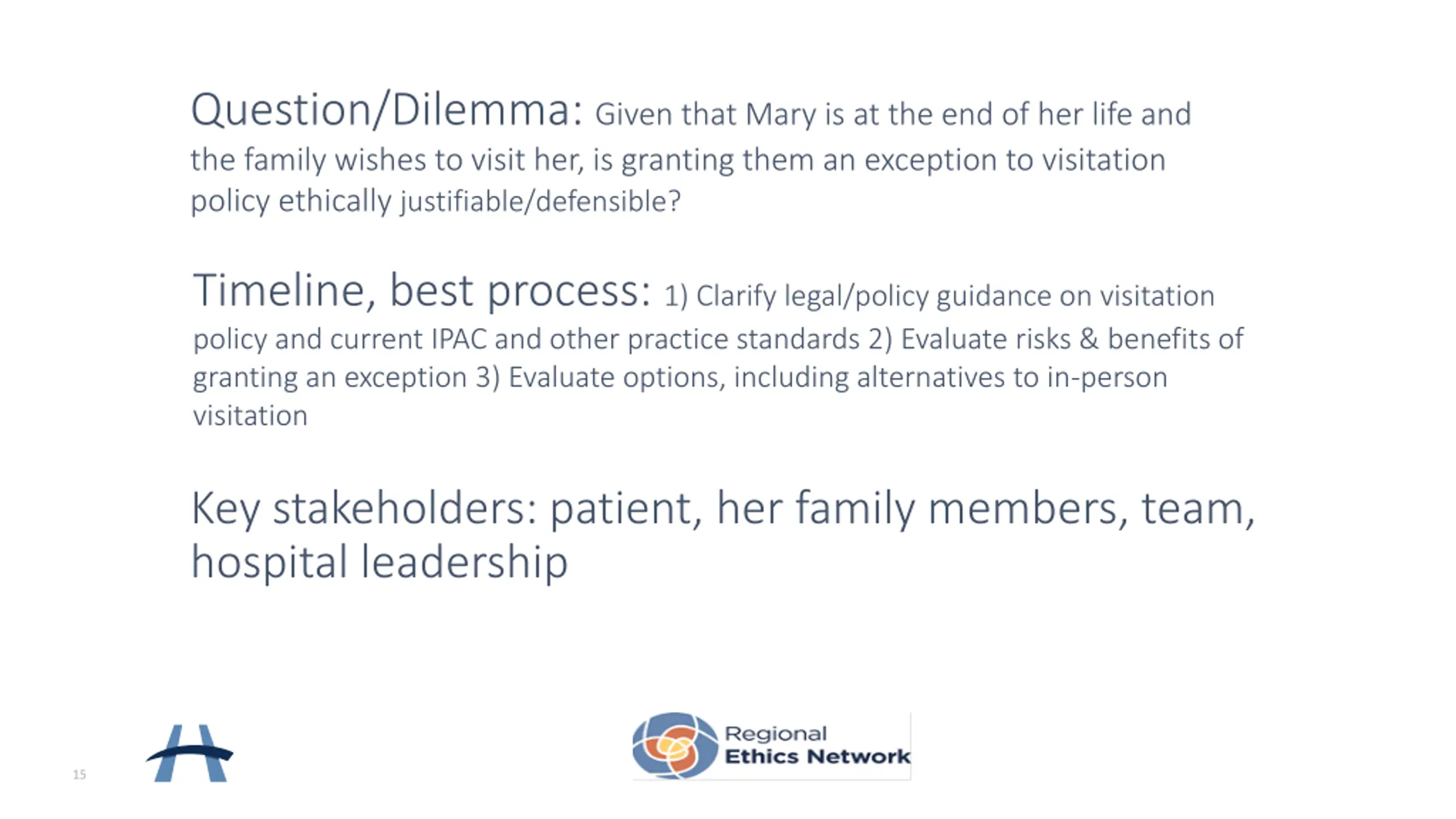 Question/Dilemma: Given that Mary is at the end of her life and the family wishes to visit her, is granting them an exception to visitation policy ethically justifiable/defensible?

Timeline, best process: 1) Clarify legal/policy guidance on visitation policy and current IPAC and other practice standards 2) Evaluate risks & benefits of granting an exception 3) Evaluate options, including alternatives to in-person visitation

Key stakeholders: patient, her family members, team, hospital leadership

15

Regional Ethics Network